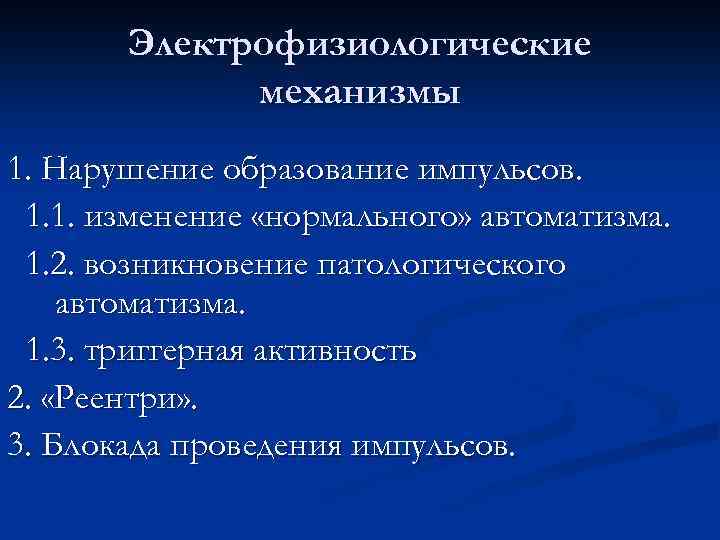 Электрофизиологические механизмы

1. Нарушение образование импульсов.

1.1. изменение «нормального» автоматизма.

1.2. возникновение патологического автоматизма.

1.3. триггерная активность

2. «Реентри».

3. Блокада проведения импульсов.